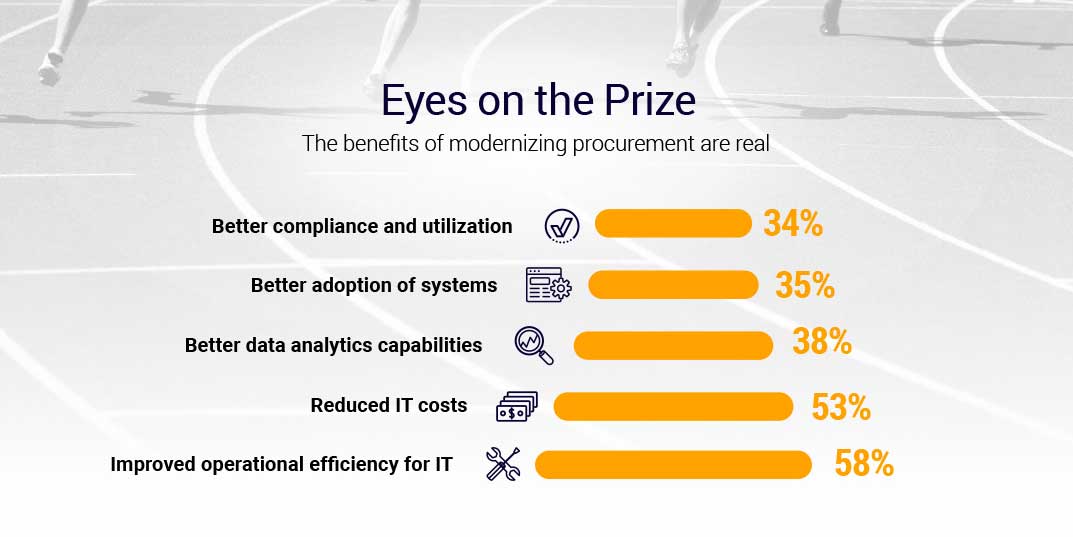 Eyes on the Prize

The benefits of modernizing procurement are real

Better compliance and utilization 34%

Better adoption of systems 35%

Better data analytics capabilities 38%

Reduced IT costs 53%

Improved operational efficiency for IT 58%